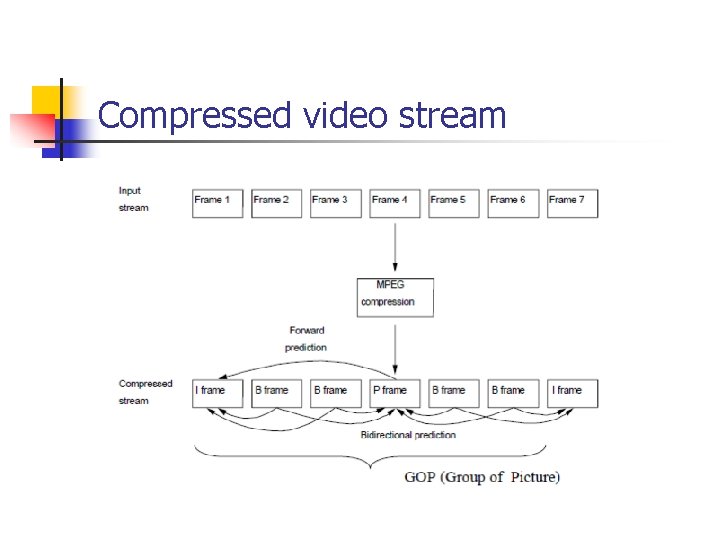 Compressed video stream

Input stream

Frame 1
Frame 2
Frame 3
Frame 4
Frame 5
Frame 6
Frame 7

MPEG compression

Forward prediction

Compressed stream

I frame
B frame
B frame
P frame
B frame
B frame
I frame

Bidirectional prediction

GOP (Group of Picture)